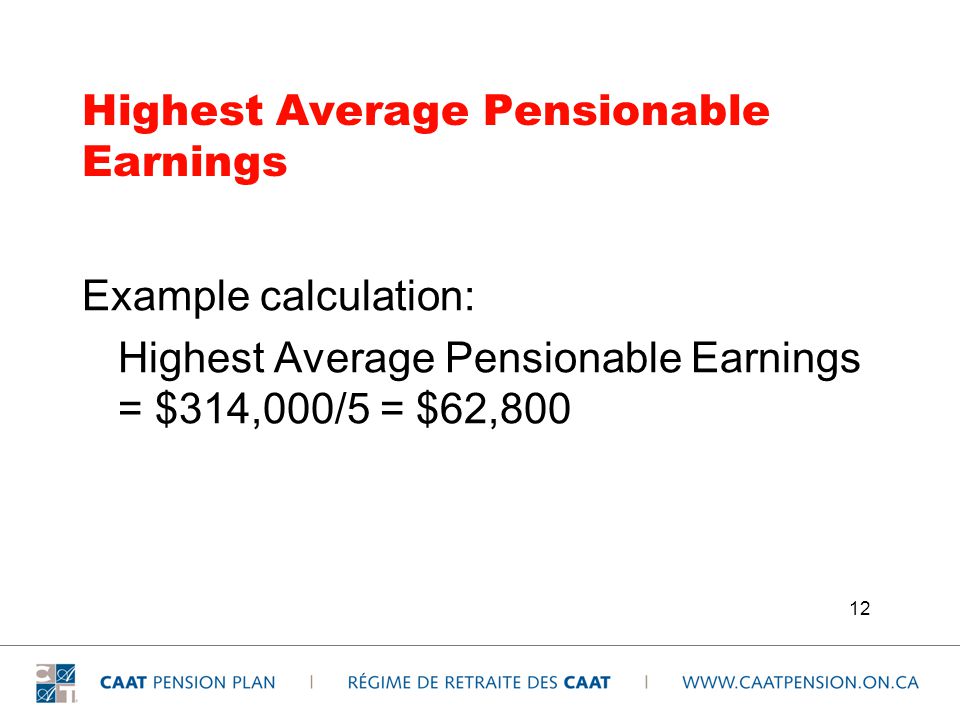 Highest Average Pensionable Earnings

Example calculation:

Highest Average Pensionable Earnings = \$314,000/5 = \$62,800

12

CAAT PENSION PLAN | RÉGIME DE RETRAITE DES CAAT | WWW.CAATPENSION.ON.CA